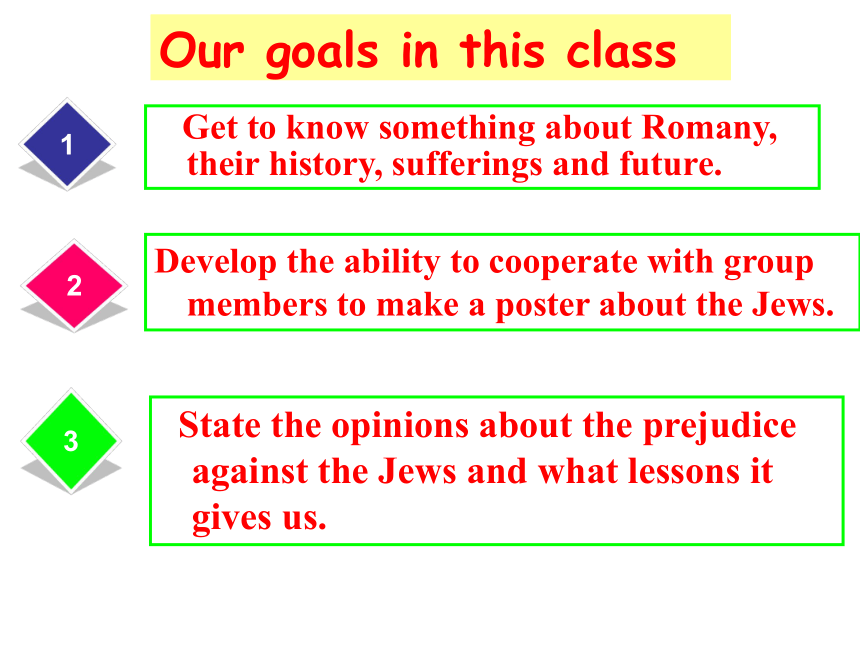 Our goals in this class

1

Get to know something about Romany, their history, sufferings and future.

2

Develop the ability to cooperate with group members to make a poster about the Jews.

3

State the opinions about the prejudice against the Jews and what lessons it gives us.